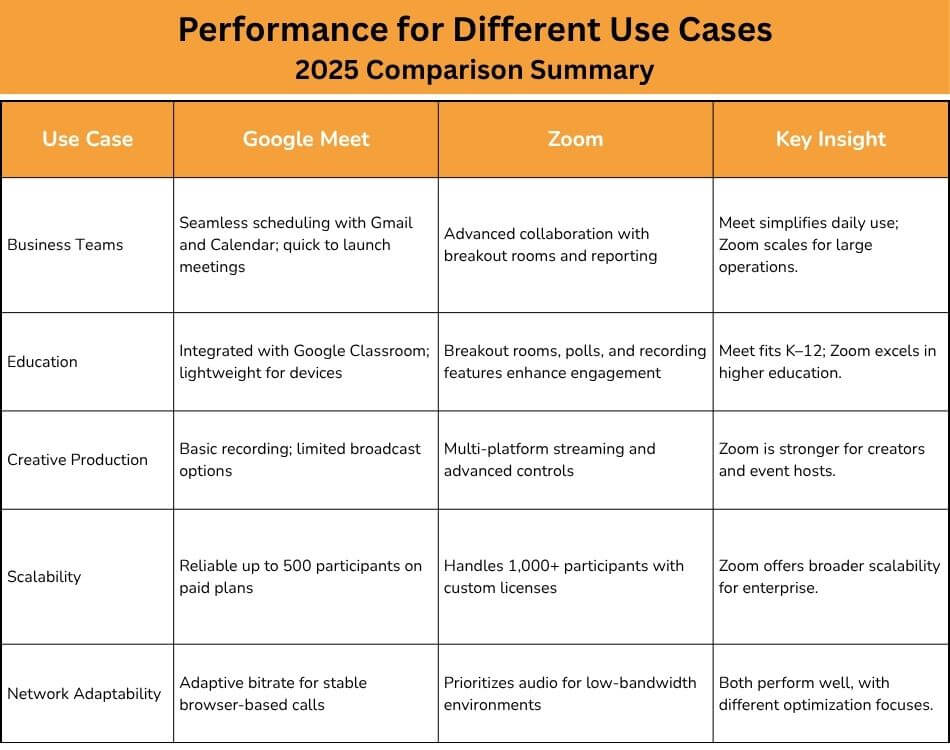 Performance for Different Use Cases
2025 Comparison Summary

| Use Case | Google Meet | Zoom | Key Insight |
|---|---|---|---|
| Business Teams | Seamless scheduling with Gmail and Calendar; quick to launch meetings | Advanced collaboration with breakout rooms and reporting | Meet simplifies daily use; Zoom scales for large operations. |
| Education | Integrated with Google Classroom; lightweight for devices | Breakout rooms, polls, and recording features enhance engagement | Meet fits K–12; Zoom excels in higher education. |
| Creative Production | Basic recording; limited broadcast options | Multi-platform streaming and advanced controls | Zoom is stronger for creators and event hosts. |
| Scalability | Reliable up to 500 participants on paid plans | Handles 1,000+ participants with custom licenses | Zoom offers broader scalability for enterprise. |
| Network Adaptability | Adaptive bitrate for stable browser-based calls | Prioritizes audio for low-bandwidth environments | Both perform well, with different optimization focuses. |